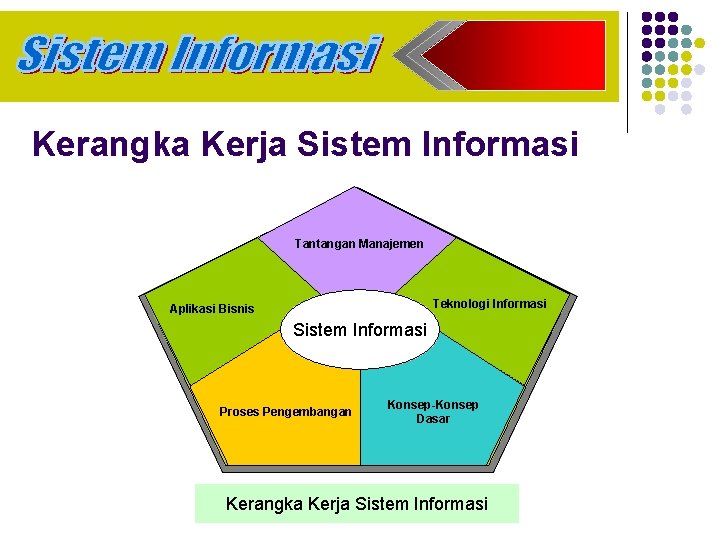 Sistem Informasi

Kerangka Kerja Sistem Informasi

Tantangan Manajemen

Aplikasi Bisnis

Teknologi Informasi

Sistem Informasi

Proses Pengembangan

Konsep-Konsep Dasar

Kerangka Kerja Sistem Informasi